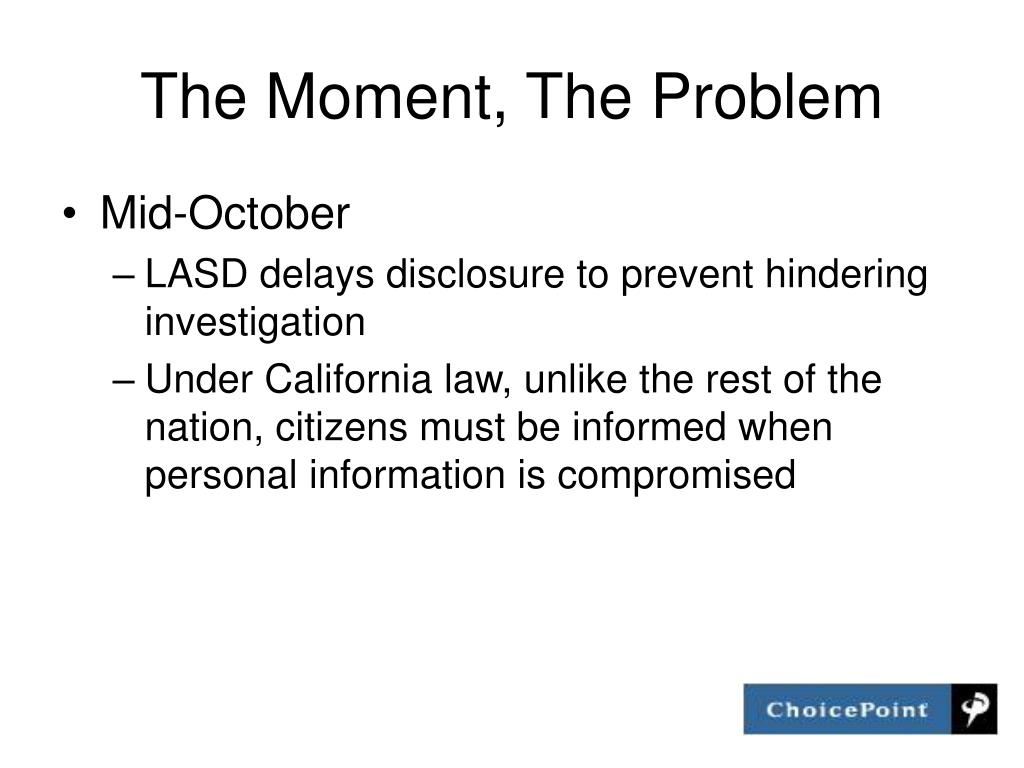 The Moment, The Problem

• Mid-October
– LASD delays disclosure to prevent hindering investigation
– Under California law, unlike the rest of the nation, citizens must be informed when personal information is compromised

ChoicePoint